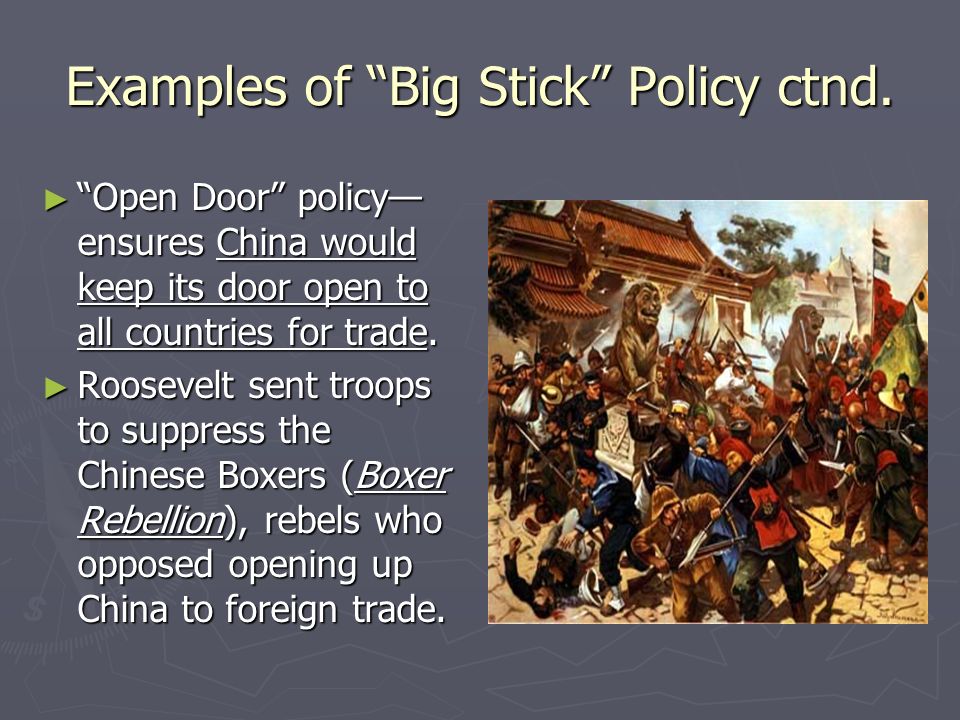 Examples of “Big Stick” Policy ctnd.

► “Open Door” policy—ensures China would keep its door open to all countries for trade.

► Roosevelt sent troops to suppress the Chinese Boxers (Boxer Rebellion), rebels who opposed opening up China to foreign trade.